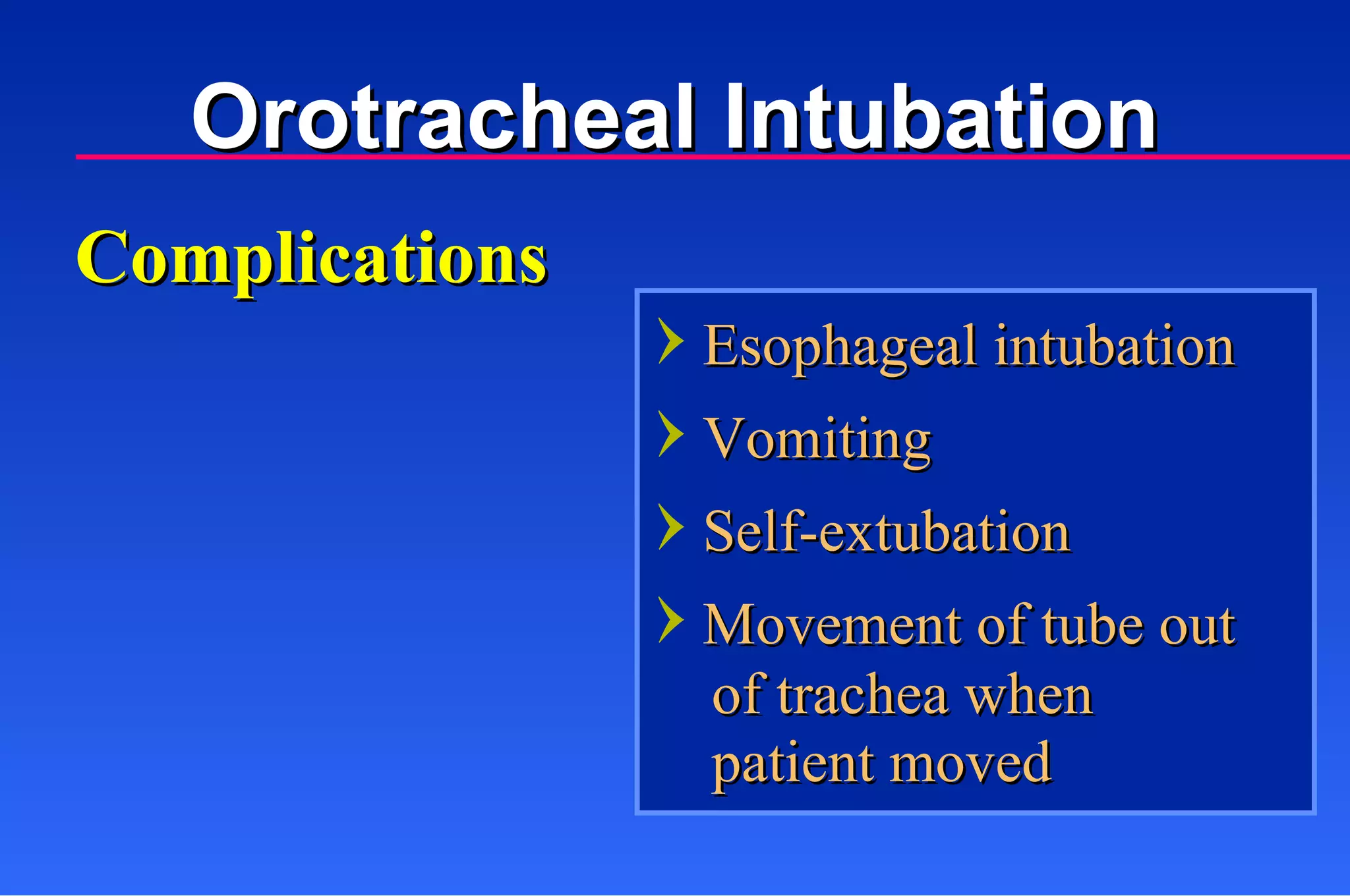 Orotracheal Intubation

Complications

› Esophageal intubation
› Vomiting
› Self-extubation
› Movement of tube out of trachea when patient moved